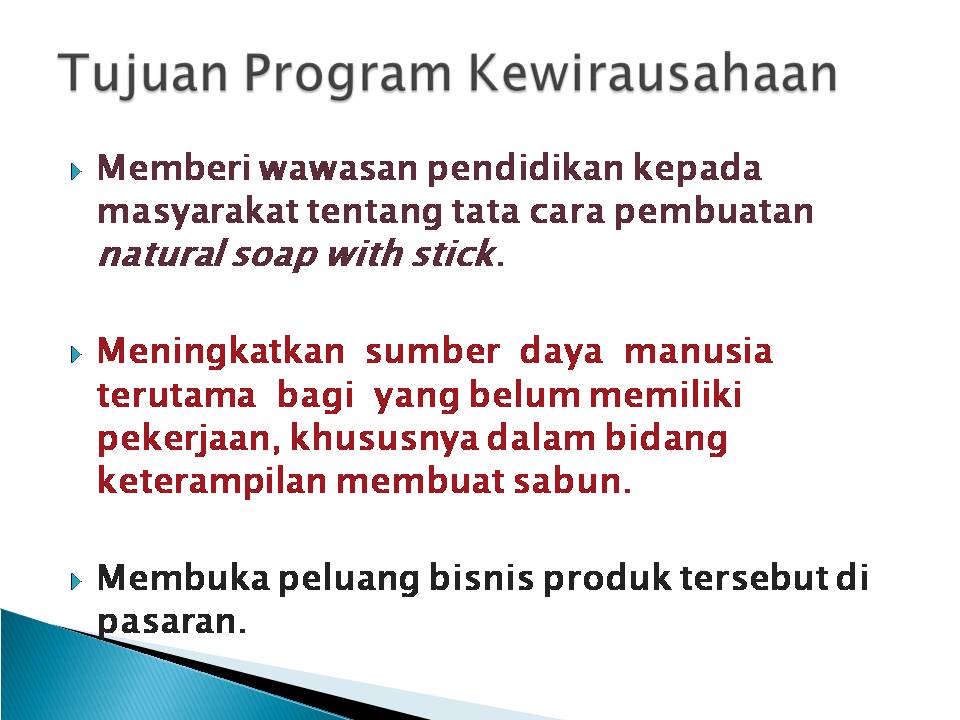 Tujuan Program Kewirausahaan

Memberi wawasan pendidikan kepada masyarakat tentang tata cara pembuatan natural soap with stick.

Meningkatkan sumber daya manusia terutama bagi yang belum memiliki pekerjaan, khususnya dalam bidang keterampilan membuat sabun.

Membuka peluang bisnis produk tersebut di pasaran.